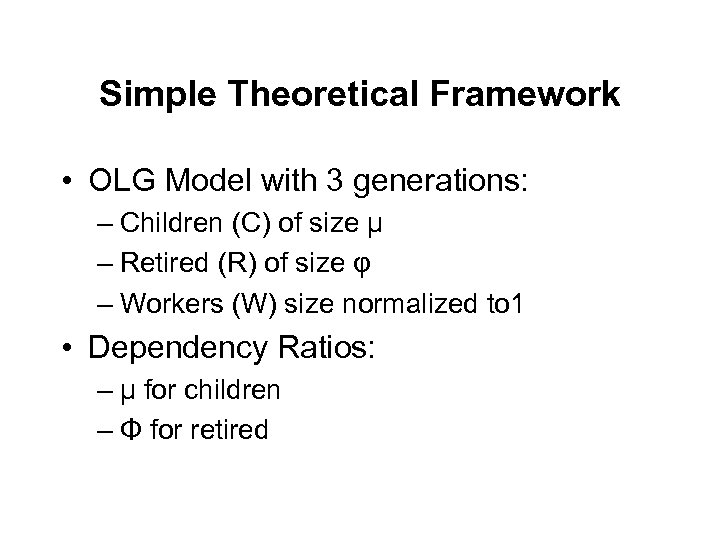 Simple Theoretical Framework

• OLG Model with 3 generations:
– Children (C) of size μ
– Retired (R) of size φ
– Workers (W) size normalized to1

• Dependency Ratios:
– μ for children
– Φ for retired